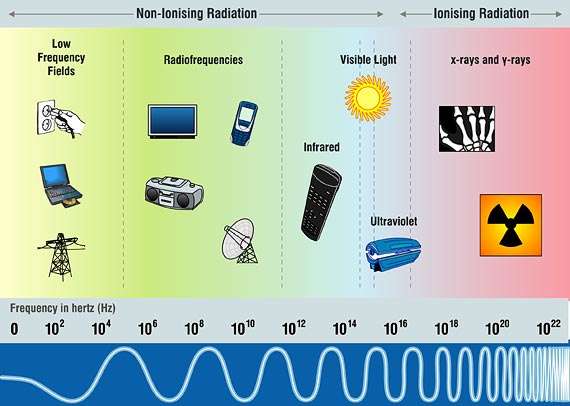 Non-Ionising Radiation

Ionising Radiation

Low Frequency Fields

Radiofrequencies

Visible Light

x-rays and γ-rays

Infrared

Ultraviolet

Frequency in hertz (Hz)

0 $10^2$ $10^4$ $10^6$ $10^8$ $10^{10}$ $10^{12}$ $10^{14}$ $10^{16}$ $10^{18}$ $10^{20}$ $10^{22}$